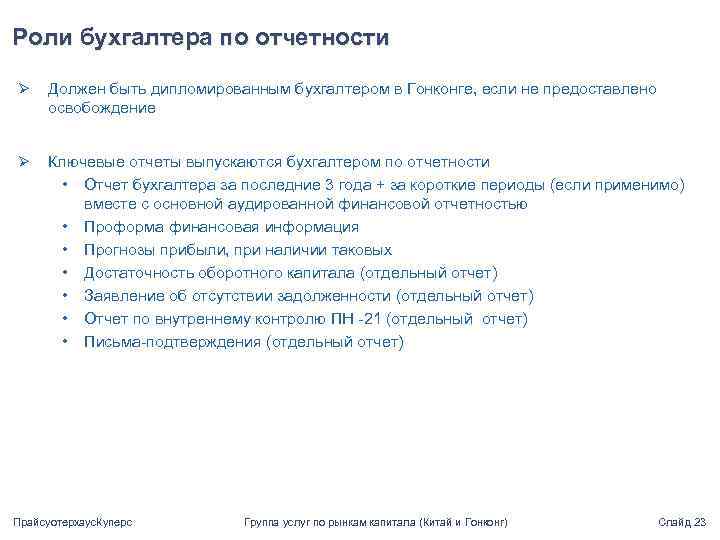 Роли бухгалтера по отчетности

➢ Должен быть дипломированным бухгалтером в Гонконге, если не предоставлено освобождение

➢ Ключевые отчеты выпускаются бухгалтером по отчетности
• Отчет бухгалтера за последние 3 года + за короткие периоды (если применимо) вместе с основной аудированной финансовой отчетностью
• Проформа финансовая информация
• Прогнозы прибыли, при наличии таковых
• Достаточность оборотного капитала (отдельный отчет)
• Заявление об отсутствии задолженности (отдельный отчет)
• Отчет по внутреннему контролю ПН -21 (отдельный отчет)
• Письма-подтверждения (отдельный отчет)

ПрайсуотерхаусКуперс

Группа услуг по рынкам капитала (Китай и Гонконг)

Слайд 23